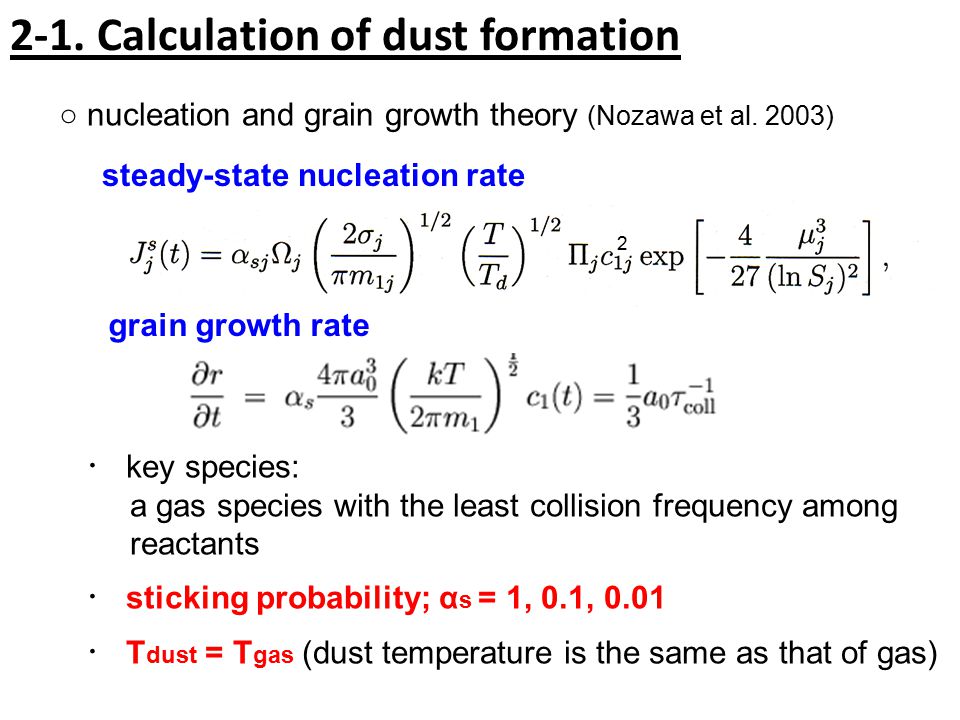 2-1. Calculation of dust formation

○ nucleation and grain growth theory (Nozawa et al. 2003)

steady-state nucleation rate

$J_j^s(t) = \alpha_{sj}\Omega_j \left(\frac{2\sigma_j}{\pi m_{1j}}\right)^{1/2} \left(\frac{T}{T_d}\right)^{1/2} \Pi_j c_{1j}^2 \exp\left[-\frac{4}{27}\frac{\mu_j^3}{(\ln S_j)^2}\right],$

grain growth rate

$\frac{\partial r}{\partial t} = \alpha_s \frac{4\pi a_0^3}{3} \left(\frac{kT}{2\pi m_1}\right)^{\frac{1}{2}} c_1(t) = \frac{1}{3} a_0 \tau_{\rm coll}^{-1}$

・ key species:
a gas species with the least collision frequency among reactants

・ sticking probability; $\alpha_s$ = 1, 0.1, 0.01

・ $T_{dust} = T_{gas}$ (dust temperature is the same as that of gas)